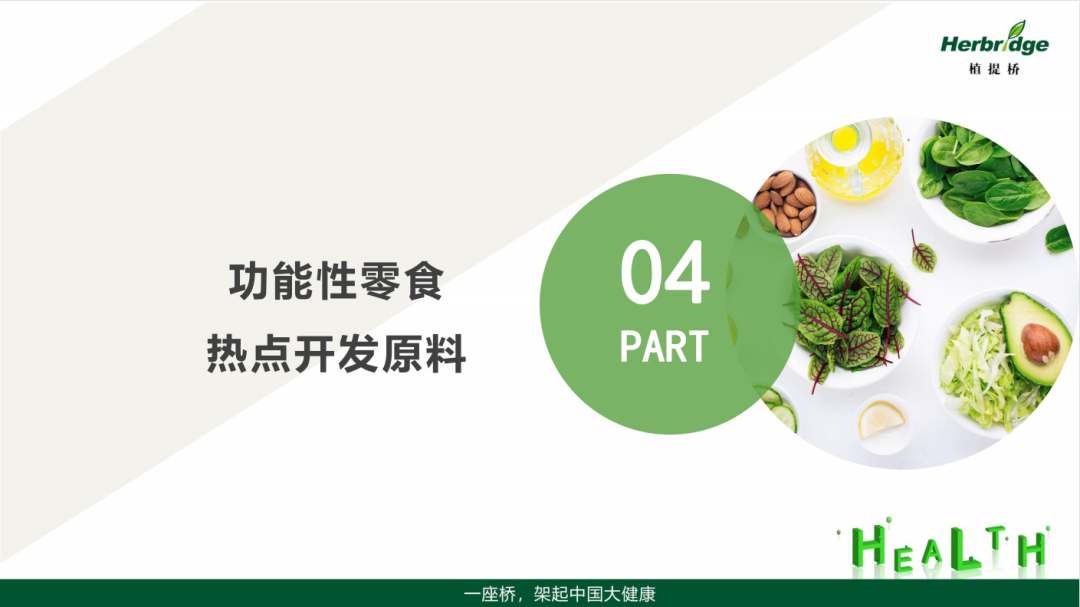 Herbridge
植提桥

功能性零食
热点开发原料

04
PART

HEALTH

一座桥，架起中国大健康